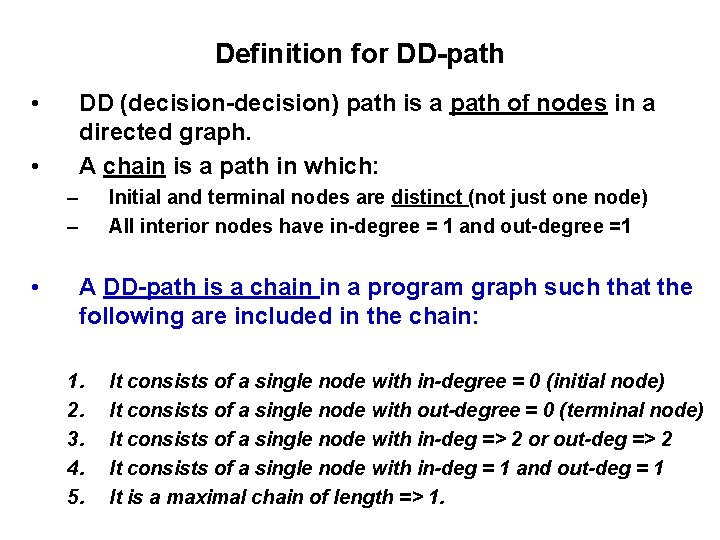 Definition for DD-path

• DD (decision-decision) path is a path of nodes in a directed graph.

• A chain is a path in which:
– Initial and terminal nodes are distinct (not just one node)
– All interior nodes have in-degree = 1 and out-degree =1

• A DD-path is a chain in a program graph such that the following are included in the chain:

1. It consists of a single node with in-degree = 0 (initial node)
2. It consists of a single node with out-degree = 0 (terminal node)
3. It consists of a single node with in-deg => 2 or out-deg => 2
4. It consists of a single node with in-deg = 1 and out-deg = 1
5. It is a maximal chain of length => 1.